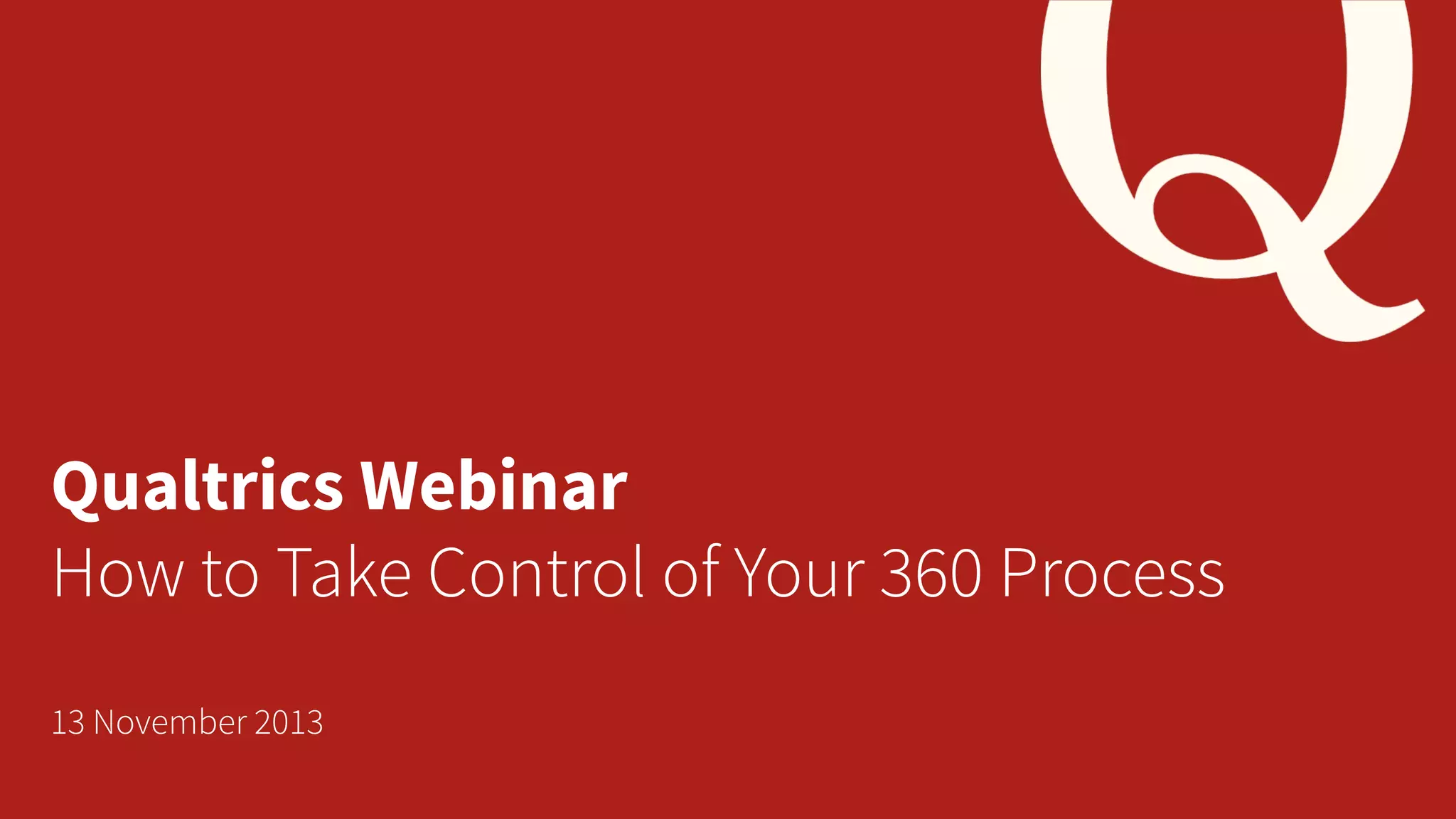 Q

Qualtrics Webinar
How to Take Control of Your 360 Process

13 November 2013